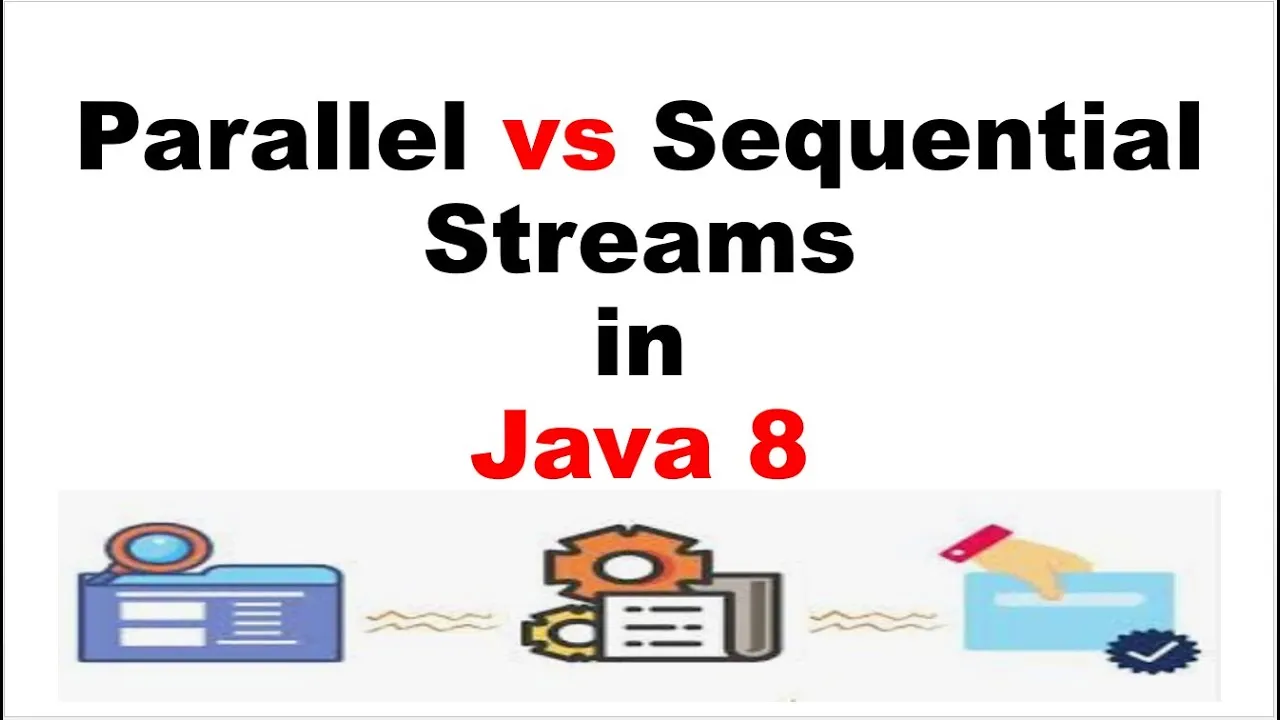 Parallel vs Sequential Streams in Java 8